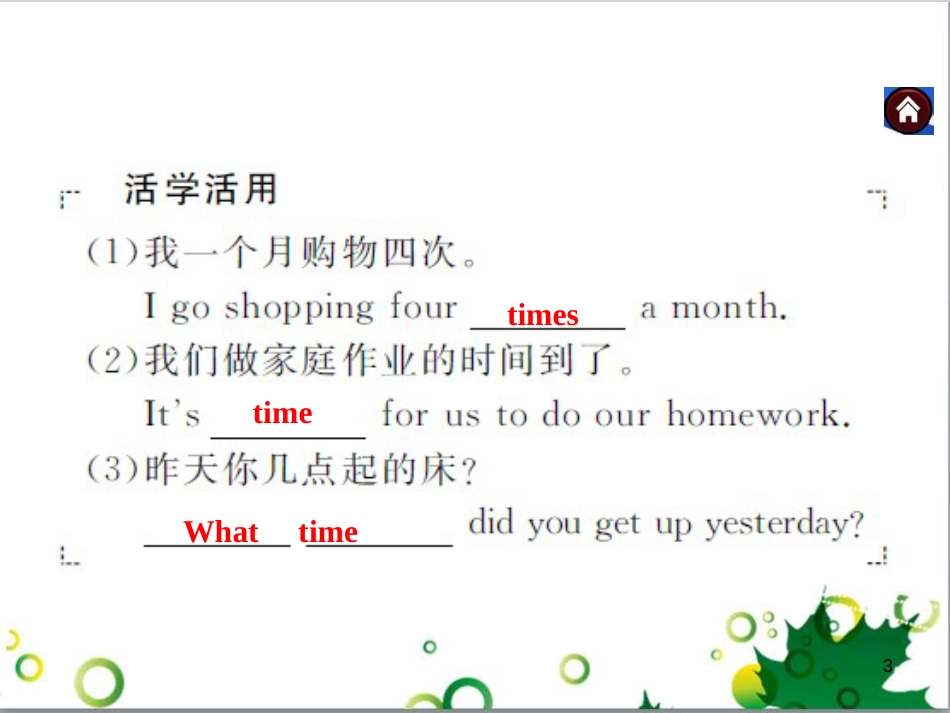 活学活用

(1)我一个月购物四次。

I go shopping four times a month.

(2)我们做家庭作业的时间到了。

It's time for us to do our homework.

(3)昨天你几点起的床?

What time did you get up yesterday?

3